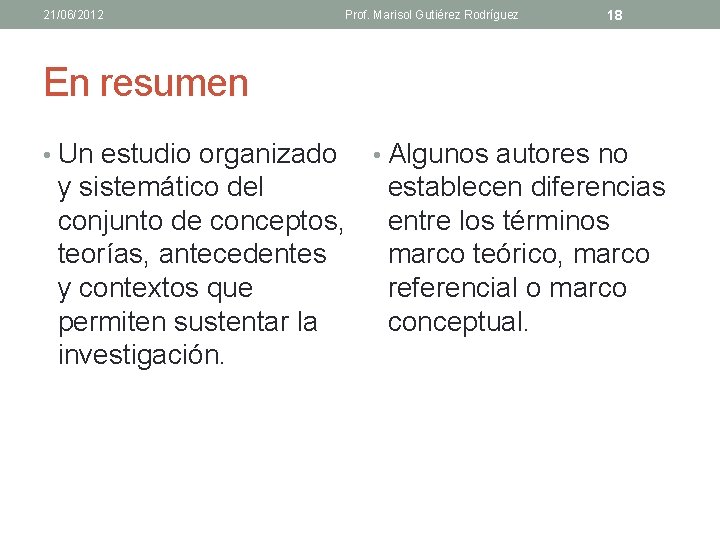 21/06/2012 Prof. Marisol Gutiérez Rodríguez 18

En resumen

• Un estudio organizado y sistemático del conjunto de conceptos, teorías, antecedentes y contextos que permiten sustentar la investigación.

• Algunos autores no establecen diferencias entre los términos marco teórico, marco referencial o marco conceptual.